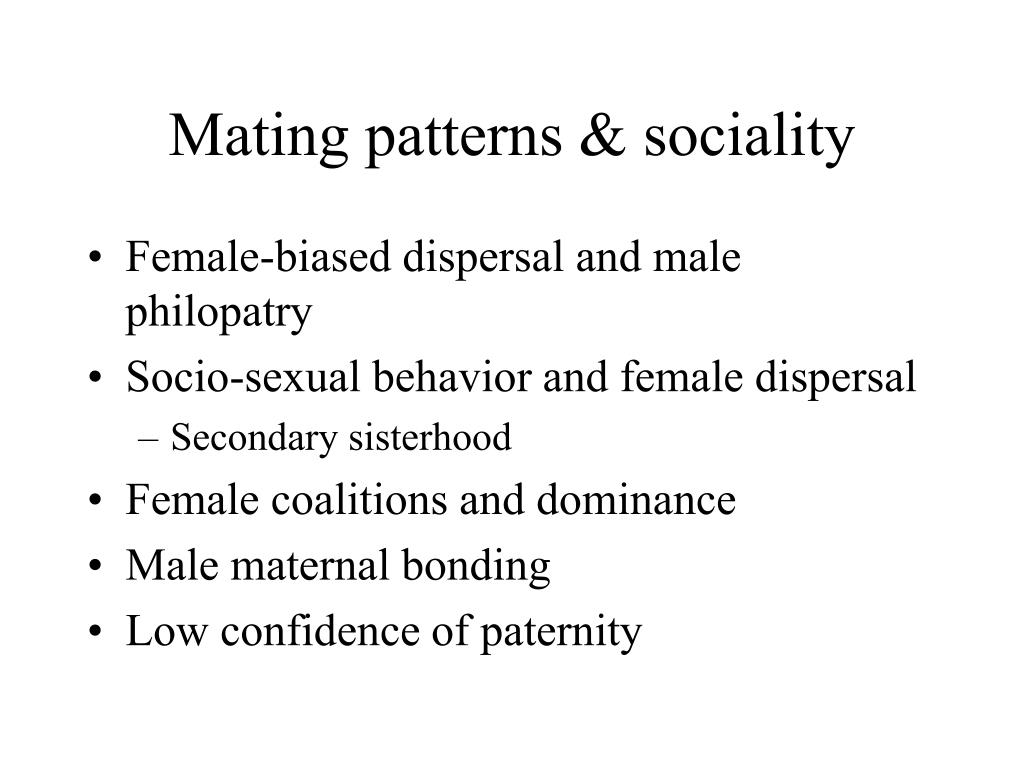 Mating patterns & sociality

• Female-biased dispersal and male philopatry
• Socio-sexual behavior and female dispersal
  – Secondary sisterhood
• Female coalitions and dominance
• Male maternal bonding
• Low confidence of paternity